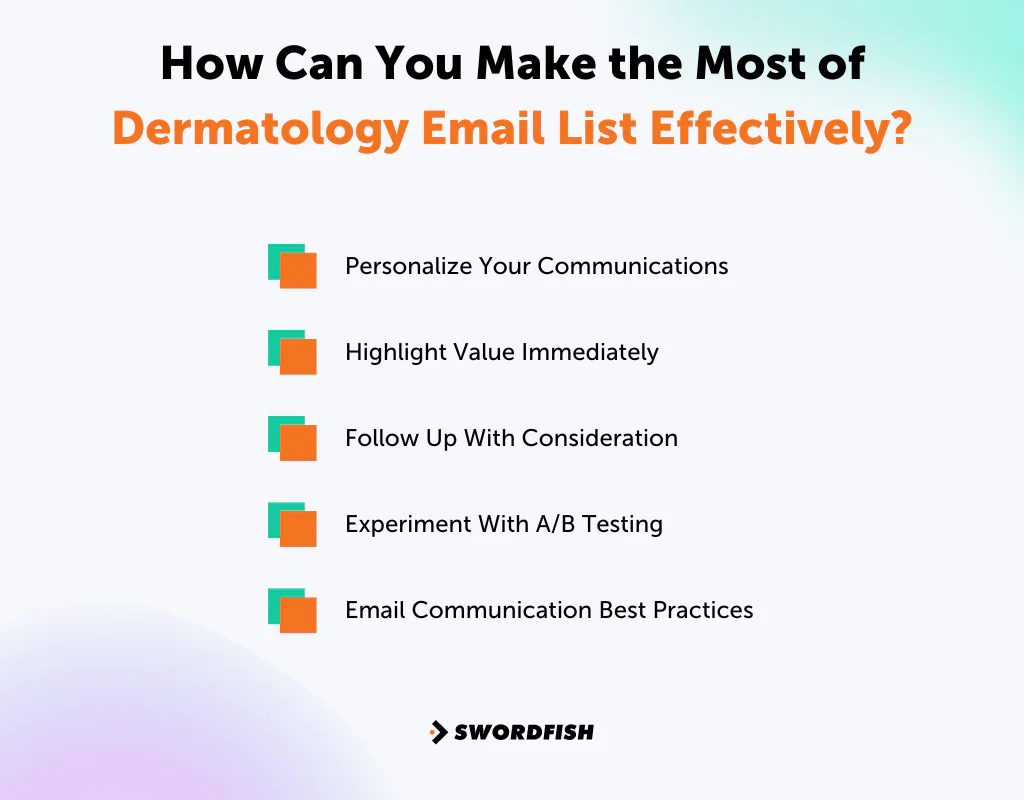 How Can You Make the Most of Dermatology Email List Effectively?

Personalize Your Communications

Highlight Value Immediately

Follow Up With Consideration

Experiment With A/B Testing

Email Communication Best Practices

SWORDFISH